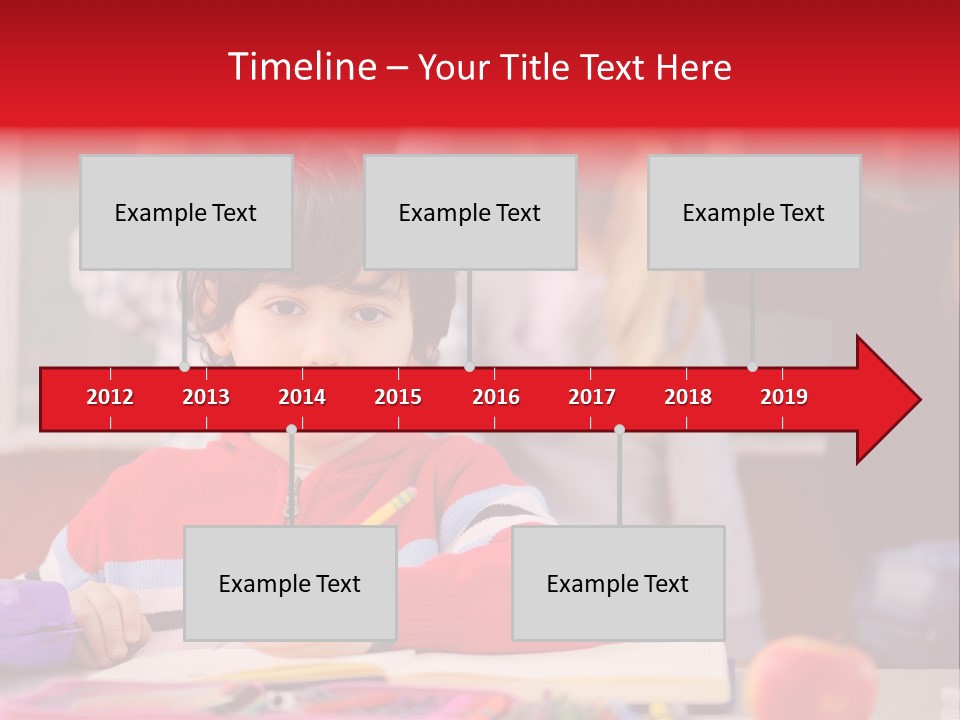 Timeline – Your Title Text Here

Example Text

Example Text

Example Text

2012 2013 2014 2015 2016 2017 2018 2019

Example Text

Example Text